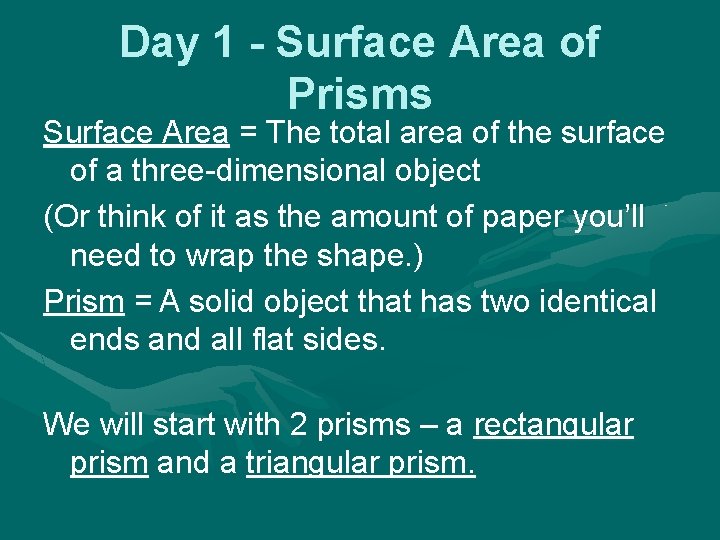 Day 1 - Surface Area of Prisms

Surface Area = The total area of the surface of a three-dimensional object

(Or think of it as the amount of paper you'll need to wrap the shape.)

Prism = A solid object that has two identical ends and all flat sides.

We will start with 2 prisms – a rectangular prism and a triangular prism.